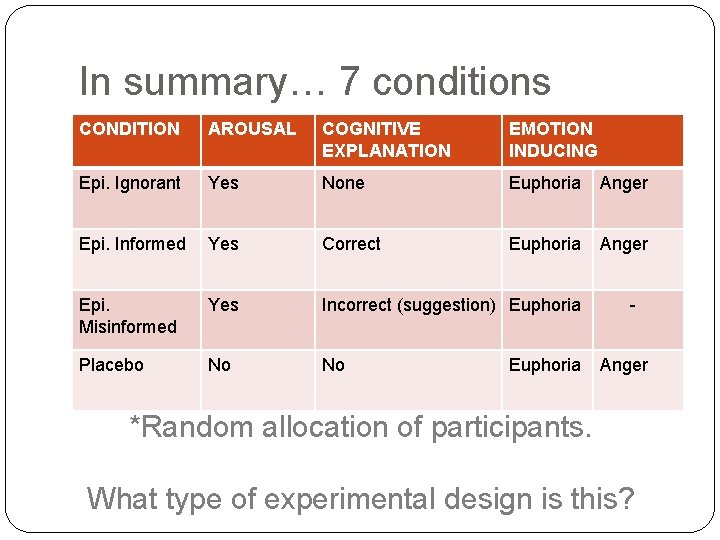 In summary… 7 conditions

| CONDITION | AROUSAL | COGNITIVE EXPLANATION | EMOTION INDUCING | |
|---|---|---|---|---|
| Epi. Ignorant | Yes | None | Euphoria | Anger |
| Epi. Informed | Yes | Correct | Euphoria | Anger |
| Epi. Misinformed | Yes | Incorrect (suggestion) | Euphoria | - |
| Placebo | No | No | Euphoria | Anger |

*Random allocation of participants.

What type of experimental design is this?